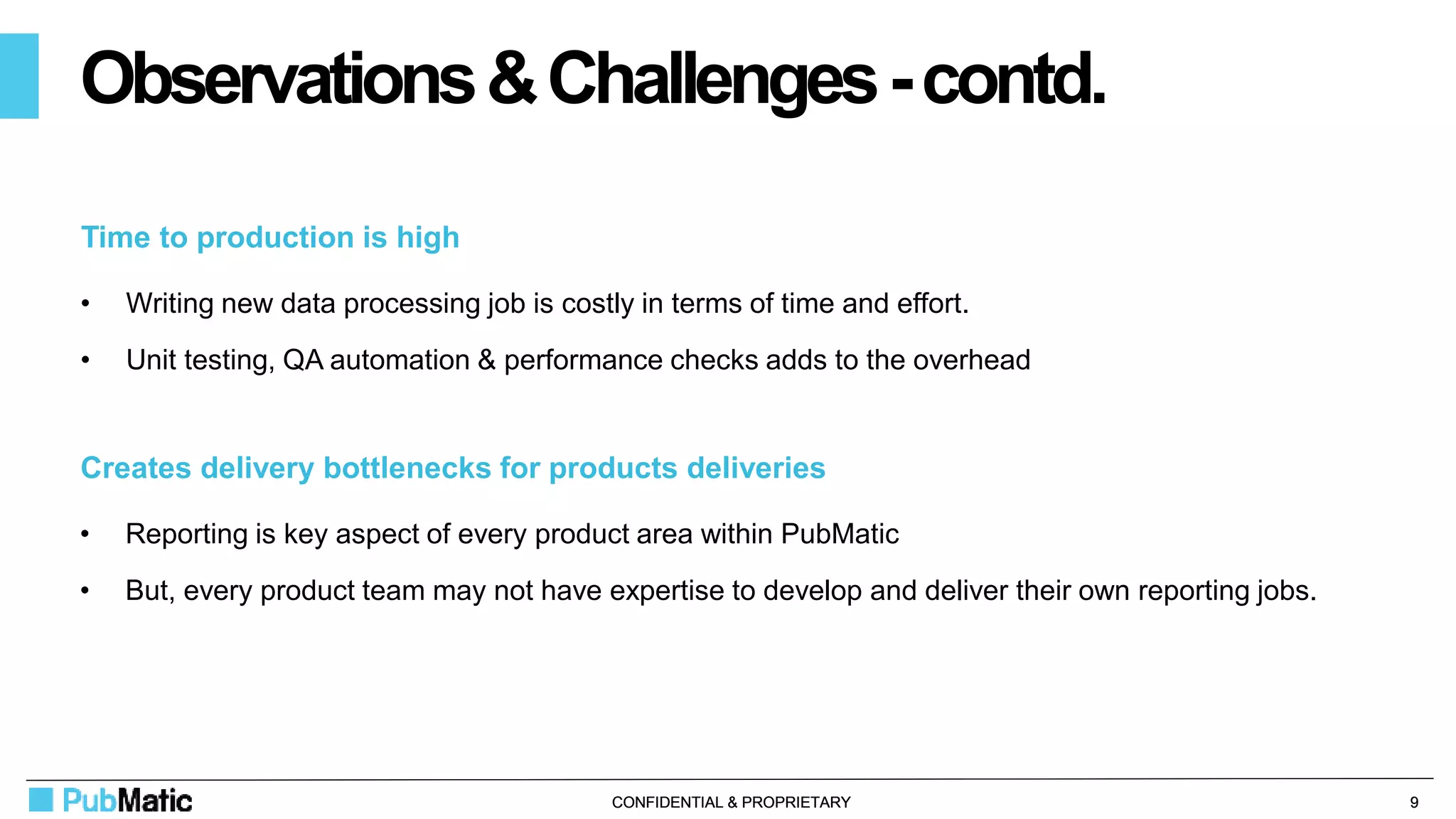 Observations & Challenges - contd.

Time to production is high

• Writing new data processing job is costly in terms of time and effort.

• Unit testing, QA automation & performance checks adds to the overhead

Creates delivery bottlenecks for products deliveries

• Reporting is key aspect of every product area within PubMatic

• But, every product team may not have expertise to develop and deliver their own reporting jobs.

PubMatic

CONFIDENTIAL & PROPRIETARY

9